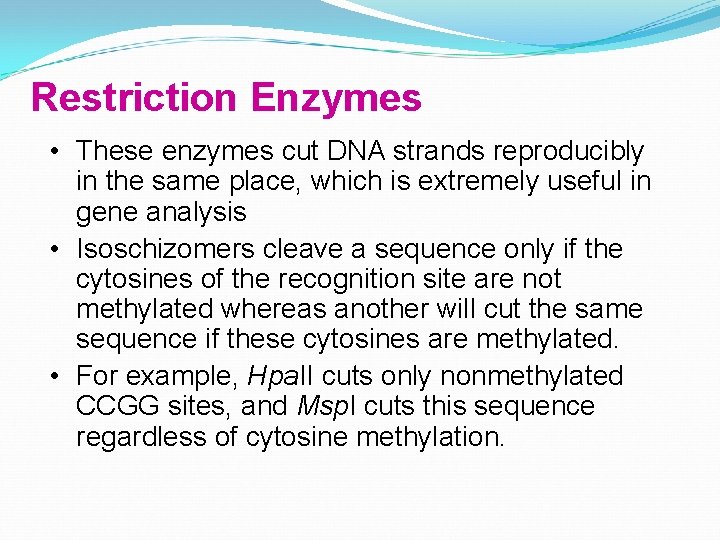 Restriction Enzymes

• These enzymes cut DNA strands reproducibly in the same place, which is extremely useful in gene analysis

• Isoschizomers cleave a sequence only if the cytosines of the recognition site are not methylated whereas another will cut the same sequence if these cytosines are methylated.

• For example, HpaII cuts only nonmethylated CCGG sites, and MspI cuts this sequence regardless of cytosine methylation.